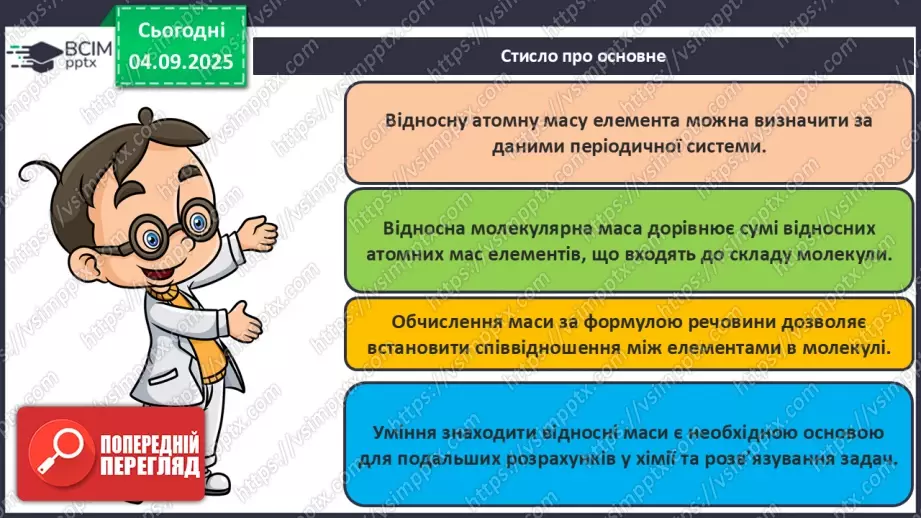 ВСІМ pptx

Сьогодні
04.09.2025

Стисло про основне

Відносну атомну масу елемента можна визначити за даними періодичної системи.

Відносна молекулярна маса дорівнює сумі відносних атомних мас елементів, що входять до складу молекули.

Обчислення маси за формулою речовини дозволяє встановити співвідношення між елементами в молекулі.

Уміння знаходити відносні маси є необхідною основою для подальших розрахунків у хімії та розв'язування задач.

ПОПЕРЕДНІЙ ПЕРЕГЛЯД

https://vsimpptx.com